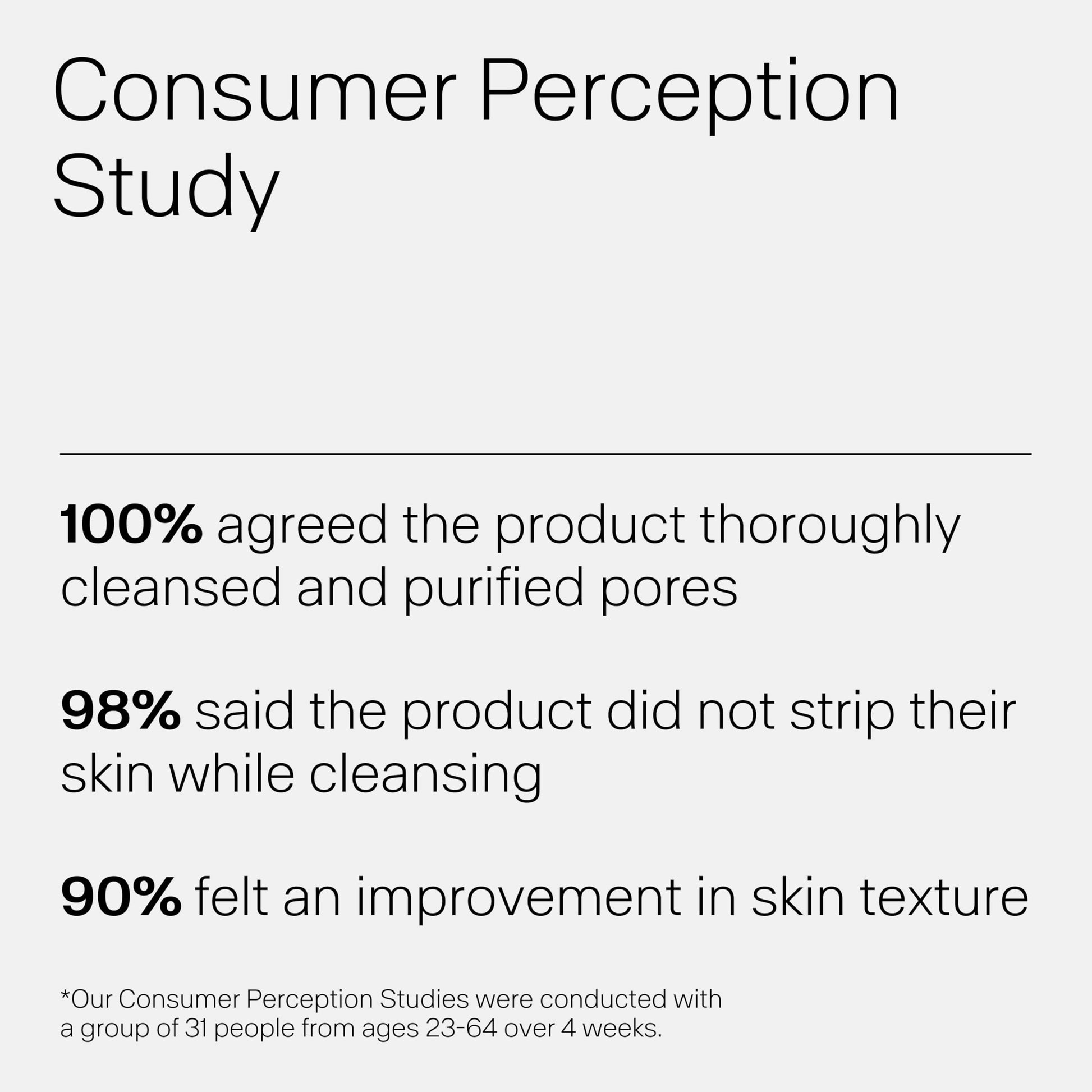 Consumer Perception Study

100% agreed the product thoroughly cleansed and purified pores

98% said the product did not strip their skin while cleansing

90% felt an improvement in skin texture

*Our Consumer Perception Studies were conducted with a group of 31 people from ages 23-64 over 4 weeks.